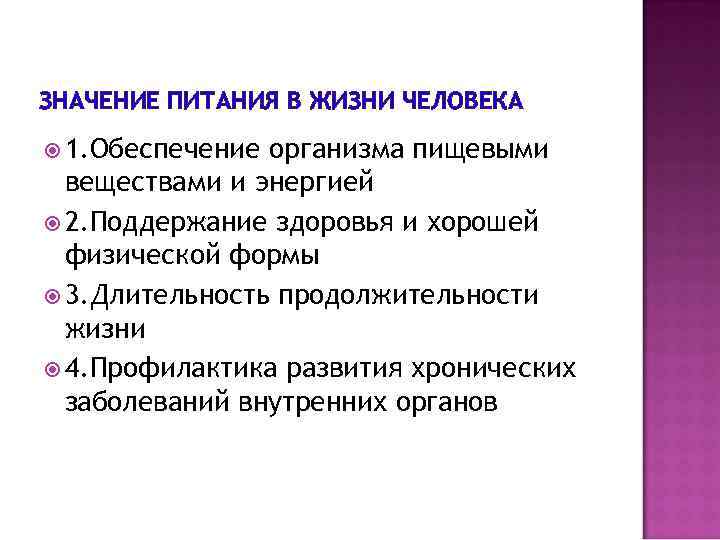 ЗНАЧЕНИЕ ПИТАНИЯ В ЖИЗНИ ЧЕЛОВЕКА

1.Обеспечение организма пищевыми веществами и энергией

2.Поддержание здоровья и хорошей физической формы

3.Длительность продолжительности жизни

4.Профилактика развития хронических заболеваний внутренних органов